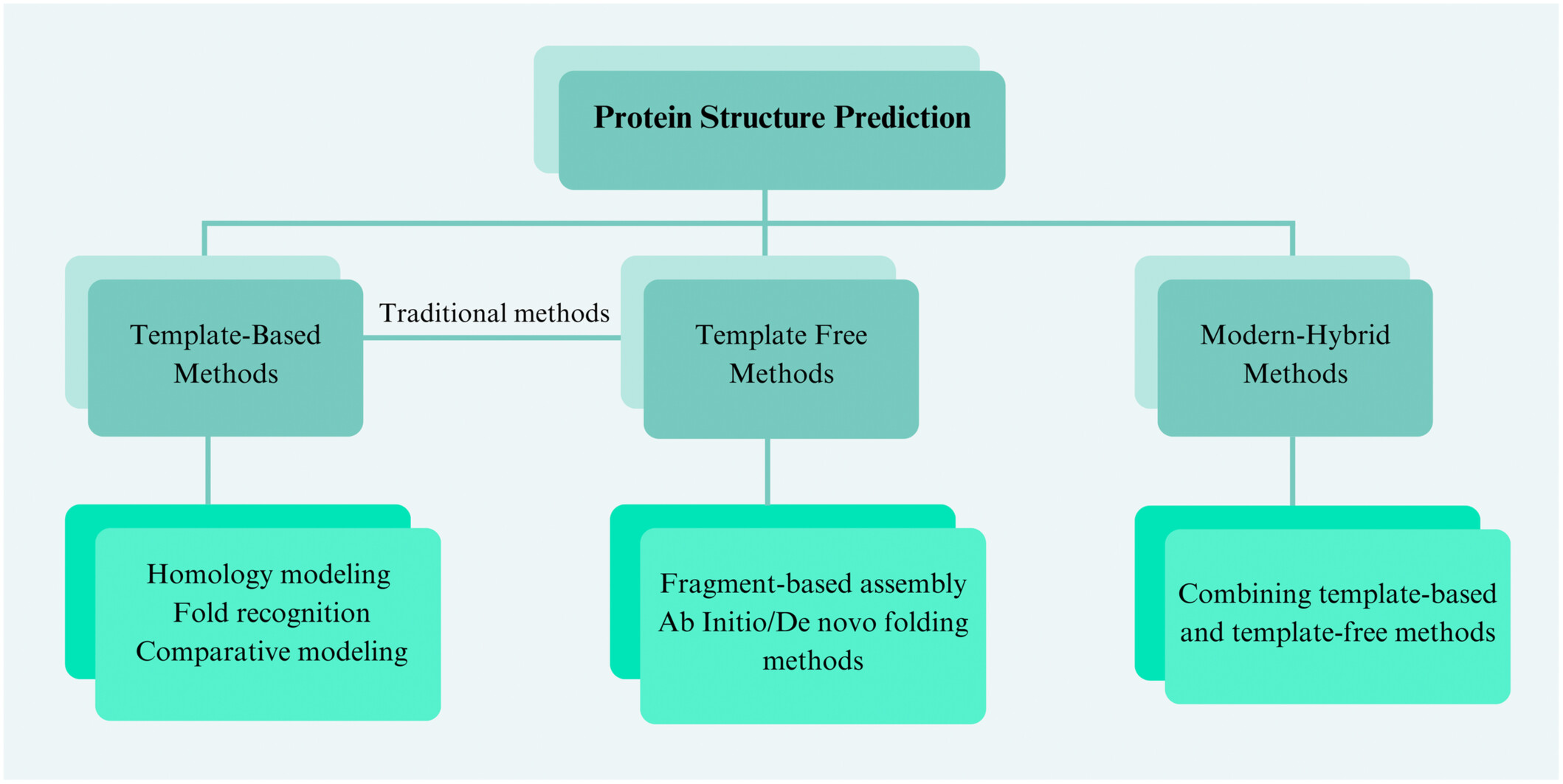 Protein Structure Prediction

Template-Based Methods

Traditional methods

Template Free Methods

Modern-Hybrid Methods

Homology modeling
Fold recognition
Comparative modeling

Fragment-based assembly
Ab Initio/De novo folding methods

Combining template-based and template-free methods